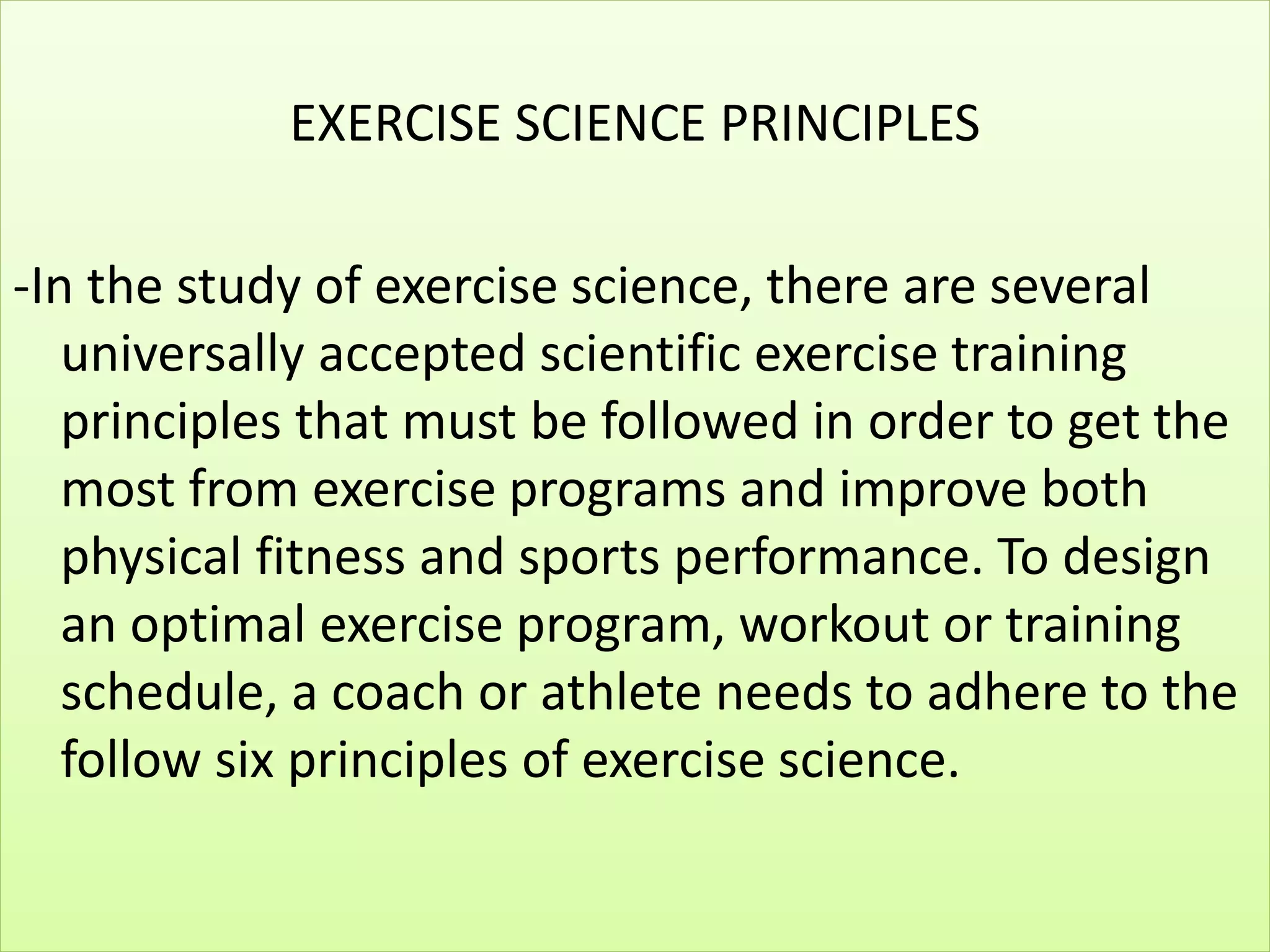 EXERCISE SCIENCE PRINCIPLES

-In the study of exercise science, there are several universally accepted scientific exercise training principles that must be followed in order to get the most from exercise programs and improve both physical fitness and sports performance. To design an optimal exercise program, workout or training schedule, a coach or athlete needs to adhere to the follow six principles of exercise science.